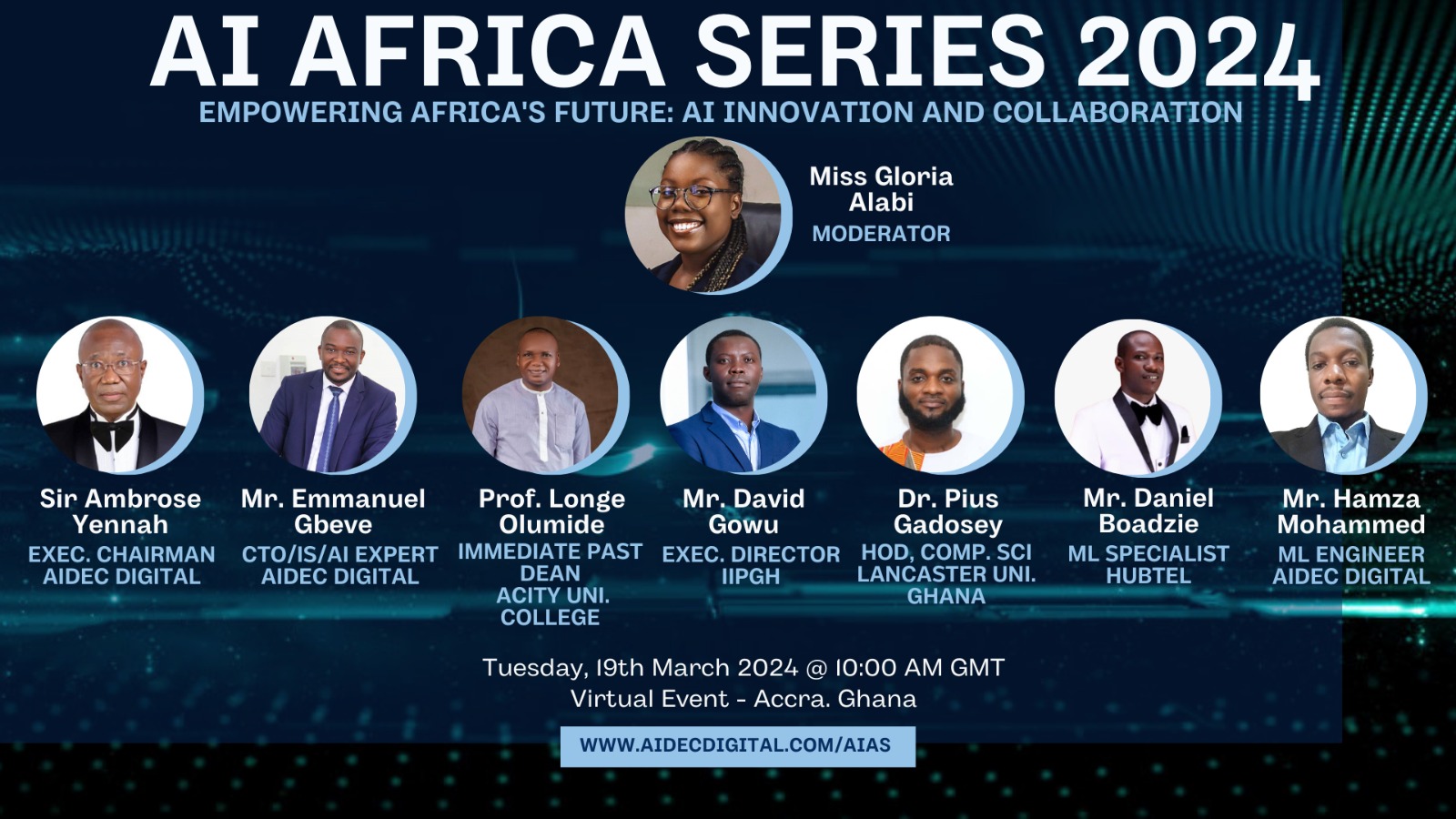 AI AFRICA SERIES 2024

EMPOWERING AFRICA'S FUTURE: AI INNOVATION AND COLLABORATION

Miss Gloria Alabi
MODERATOR

Sir Ambrose Yennah
EXEC. CHAIRMAN AIDEC DIGITAL

Mr. Emmanuel Gbeve
CTO/IS/AI EXPERT AIDEC DIGITAL

Prof. Longe Olumide
IMMEDIATE PAST DEAN ACITY UNI. COLLEGE

Mr. David Gowu
EXEC. DIRECTOR IIPGH

Dr. Pius Gadosey
HOD, COMP. SCI LANCASTER UNI. GHANA

Mr. Daniel Boadzie
ML SPECIALIST HUBTEL

Mr. Hamza Mohammed
ML ENGINEER AIDEC DIGITAL

Tuesday, 19th March 2024 @ 10:00 AM GMT
Virtual Event - Accra. Ghana

WWW.AIDECDIGITAL.COM/AIAS